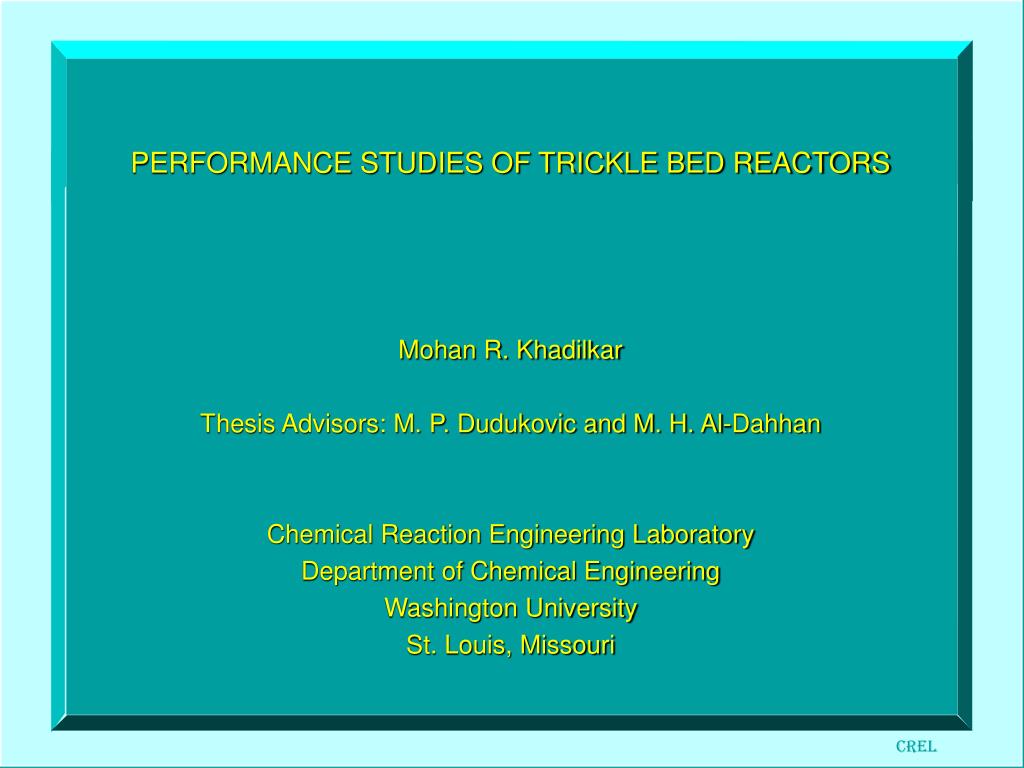 PERFORMANCE STUDIES OF TRICKLE BED REACTORS

Mohan R. Khadilkar

Thesis Advisors: M. P. Dudukovic and M. H. Al-Dahhan

Chemical Reaction Engineering Laboratory
Department of Chemical Engineering
Washington University
St. Louis, Missouri

CREL